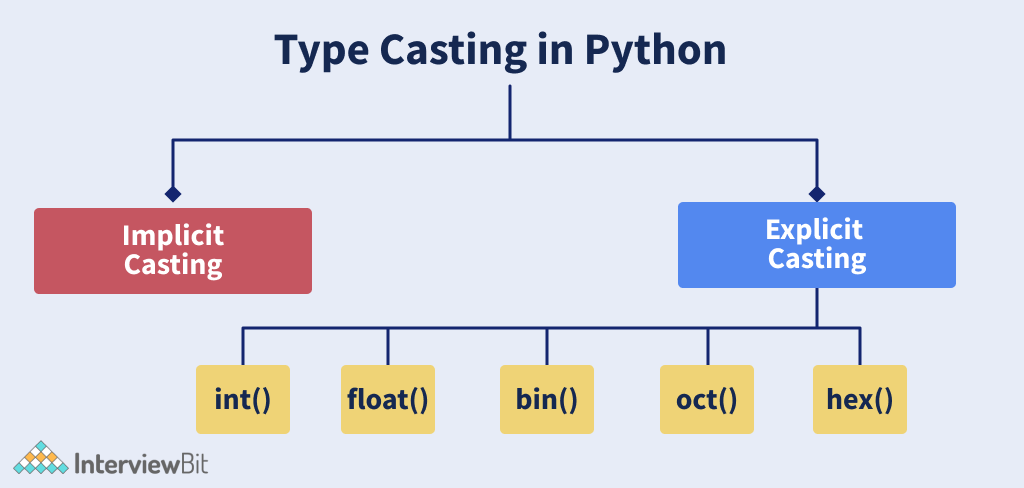 Type Casting in Python

Implicit Casting

Explicit Casting

int()

float()

bin()

oct()

hex()

InterviewBit